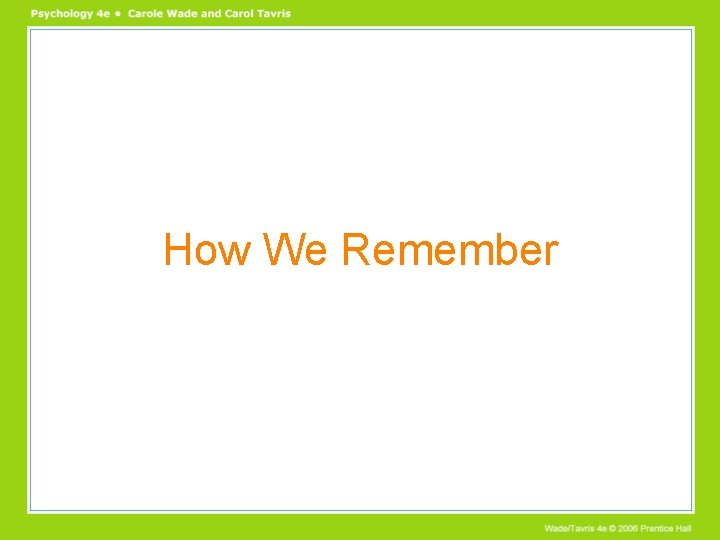 Psychology 4e • Carole Wade and Carol Tavris

How We Remember

Wade/Tavris 4e © 2006 Prentice Hall